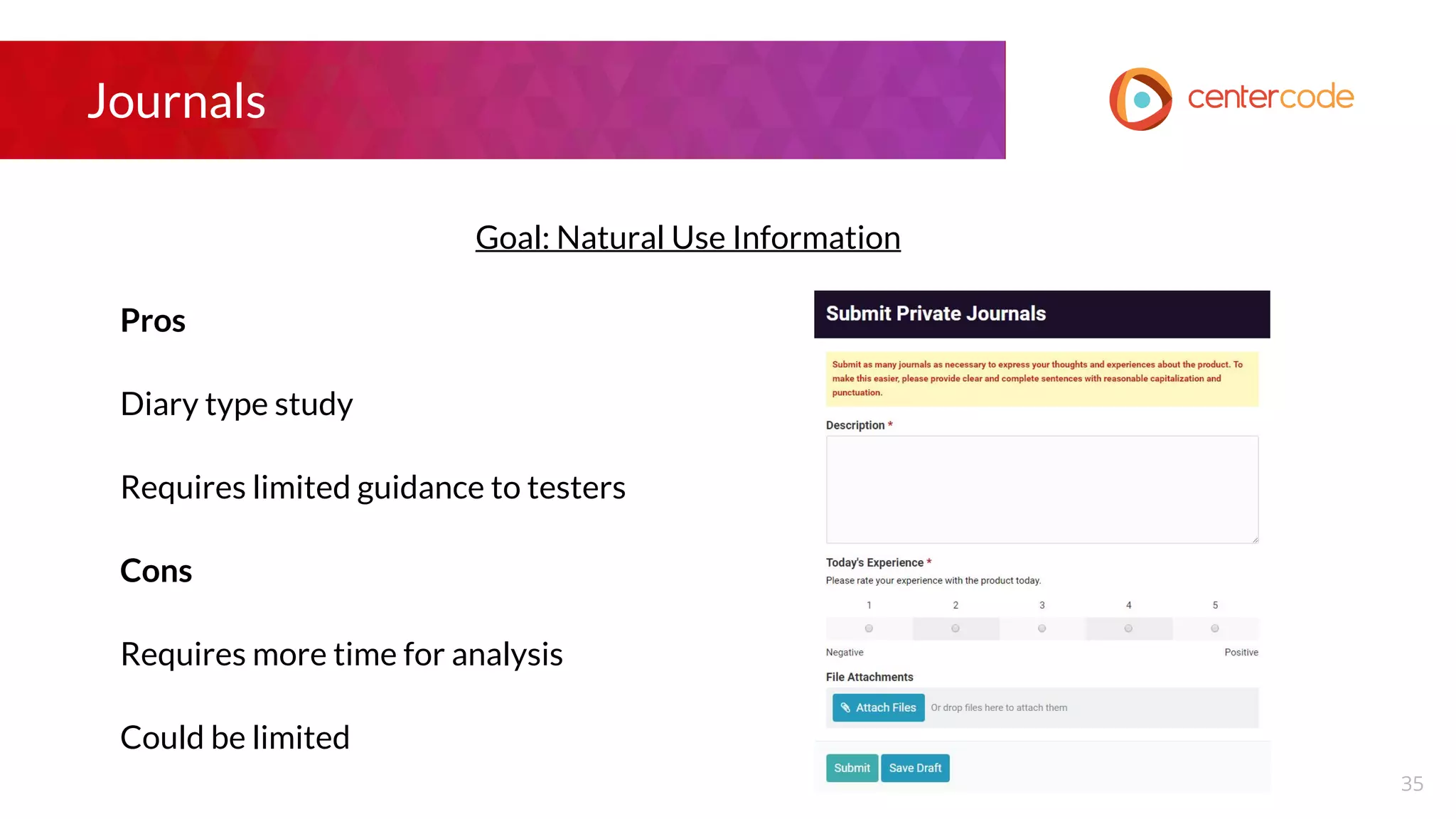 Journals

centercode

Goal: Natural Use Information

Pros

Diary type study

Requires limited guidance to testers

Cons

Requires more time for analysis

Could be limited

Submit Private Journals

Submit as many journals as necessary to express your thoughts and experiences about the product. To make this easier, please provide clear and complete sentences with reasonable capitalization and punctuation.

Description *

Today's Experience *
Please rate your experience with the product today.

1 2 3 4 5

Negative Positive

File Attachments

Attach Files Or drop files here to attach them

Submit Save Draft

35